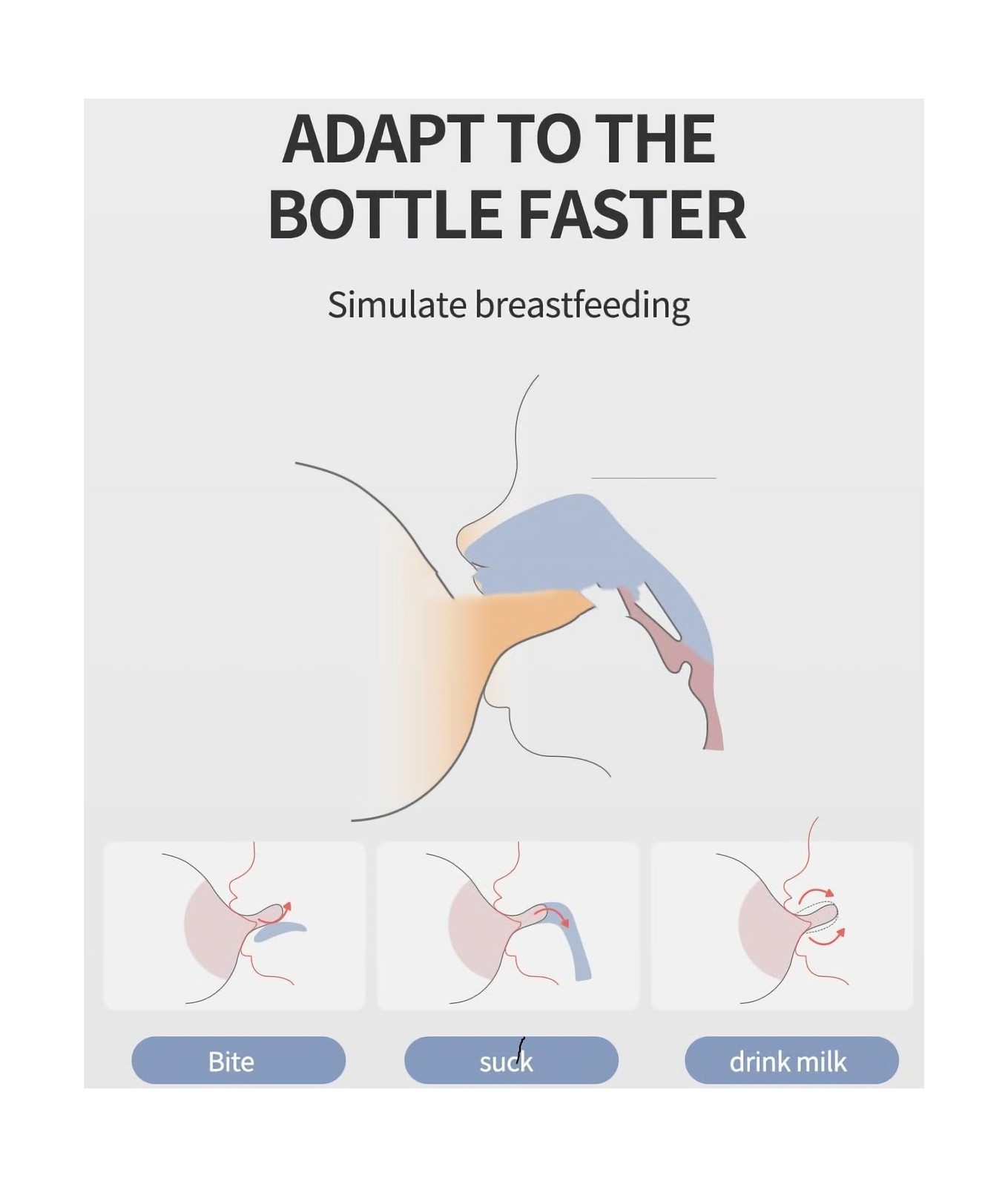 ADAPT TO THE BOTTLE FASTER

Simulate breastfeeding

Bite

suck

drink milk